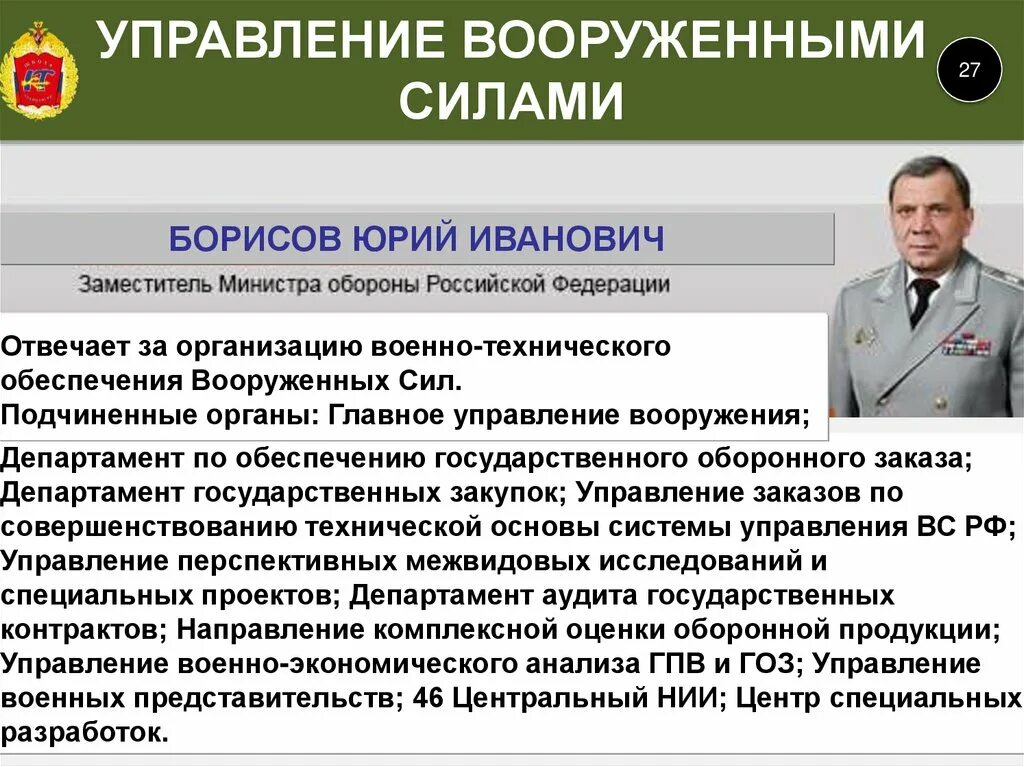 УПРАВЛЕНИЕ ВООРУЖЕННЫМИ СИЛАМИ

27

БОРИСОВ ЮРИЙ ИВАНОВИЧ

Заместитель Министра обороны Российской Федерации

Отвечает за организацию военно-технического обеспечения Вооруженных Сил.
Подчиненные органы: Главное управление вооружения;
Департамент по обеспечению государственного оборонного заказа; Департамент государственных закупок; Управление заказов по совершенствованию технической основы системы управления ВС РФ; Управление перспективных межвидовых исследований и специальных проектов; Департамент аудита государственных контрактов; Направление комплексной оценки оборонной продукции; Управление военно-экономического анализа ГПВ и ГОЗ; Управление военных представительств; 46 Центральный НИИ; Центр специальных разработок.